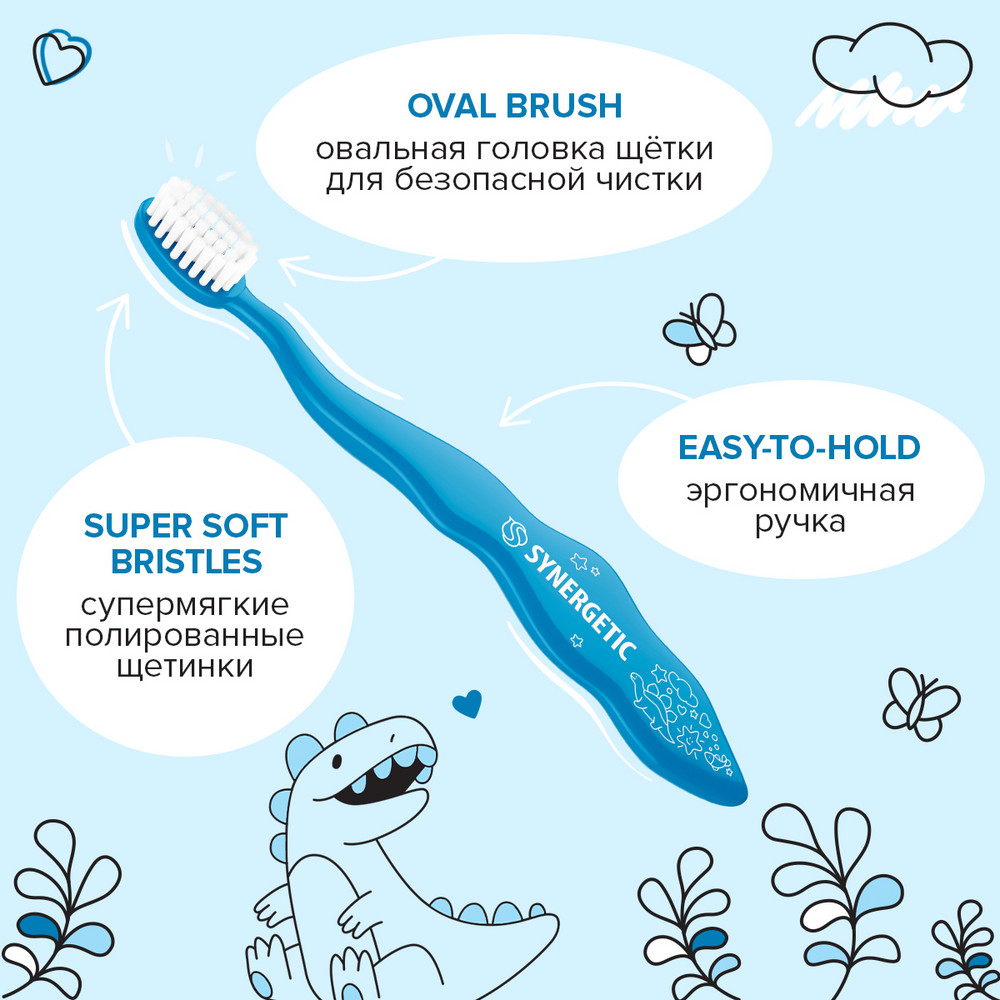 OVAL BRUSH
овальная головка щётки для безопасной чистки

EASY-TO-HOLD
эргономичная ручка

SUPER SOFT BRISTLES
супермягкие полированные щетинки

SYNERGETIC